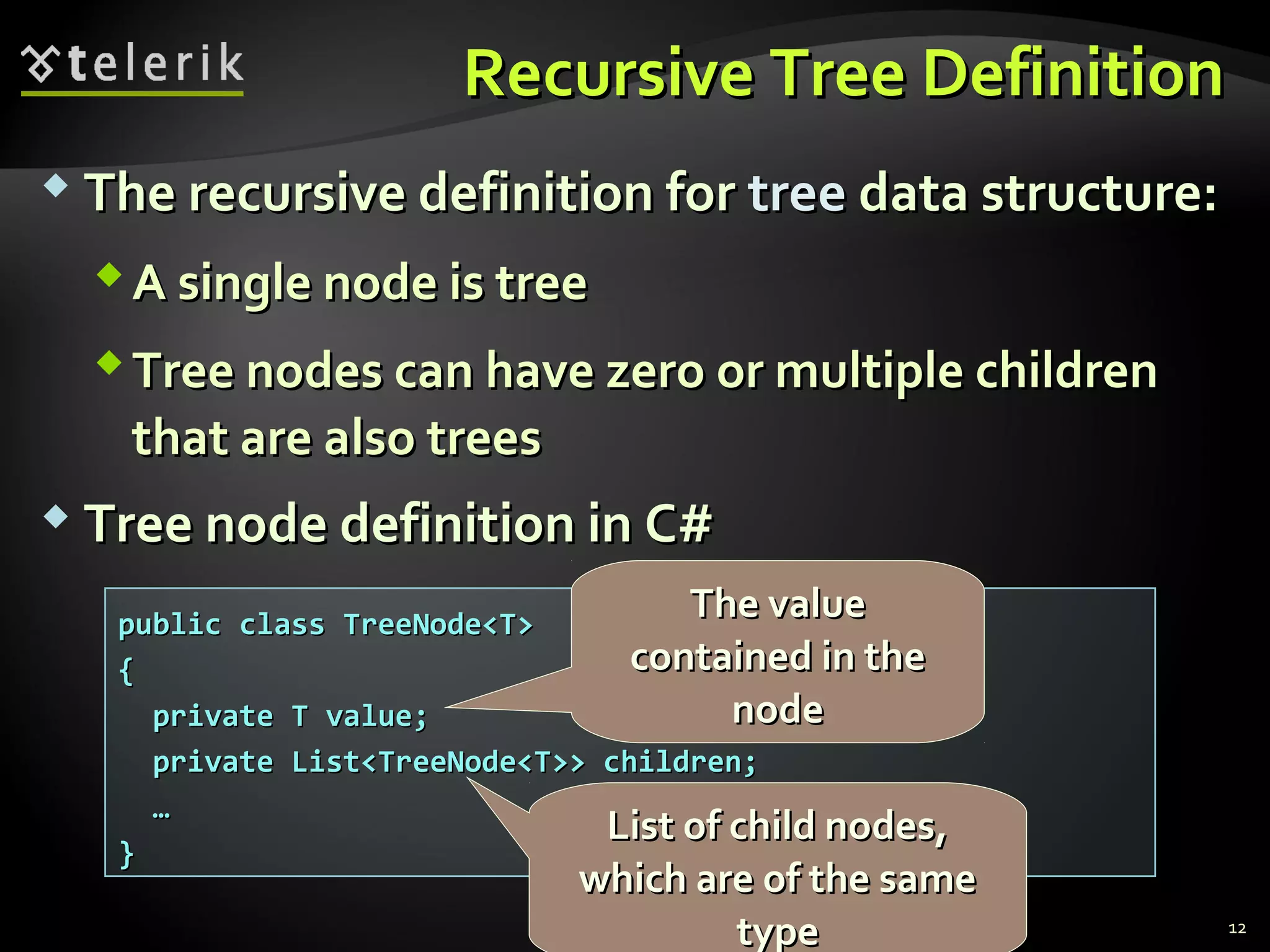 telerik

Recursive Tree Definition

The recursive definition for tree data structure:

A single node is tree

Tree nodes can have zero or multiple children that are also trees

Tree node definition in C#

public class TreeNode<T>
{
  private T value;
  private List<TreeNode<T>> children;
  …
}

The value contained in the node

List of child nodes, which are of the same type

12